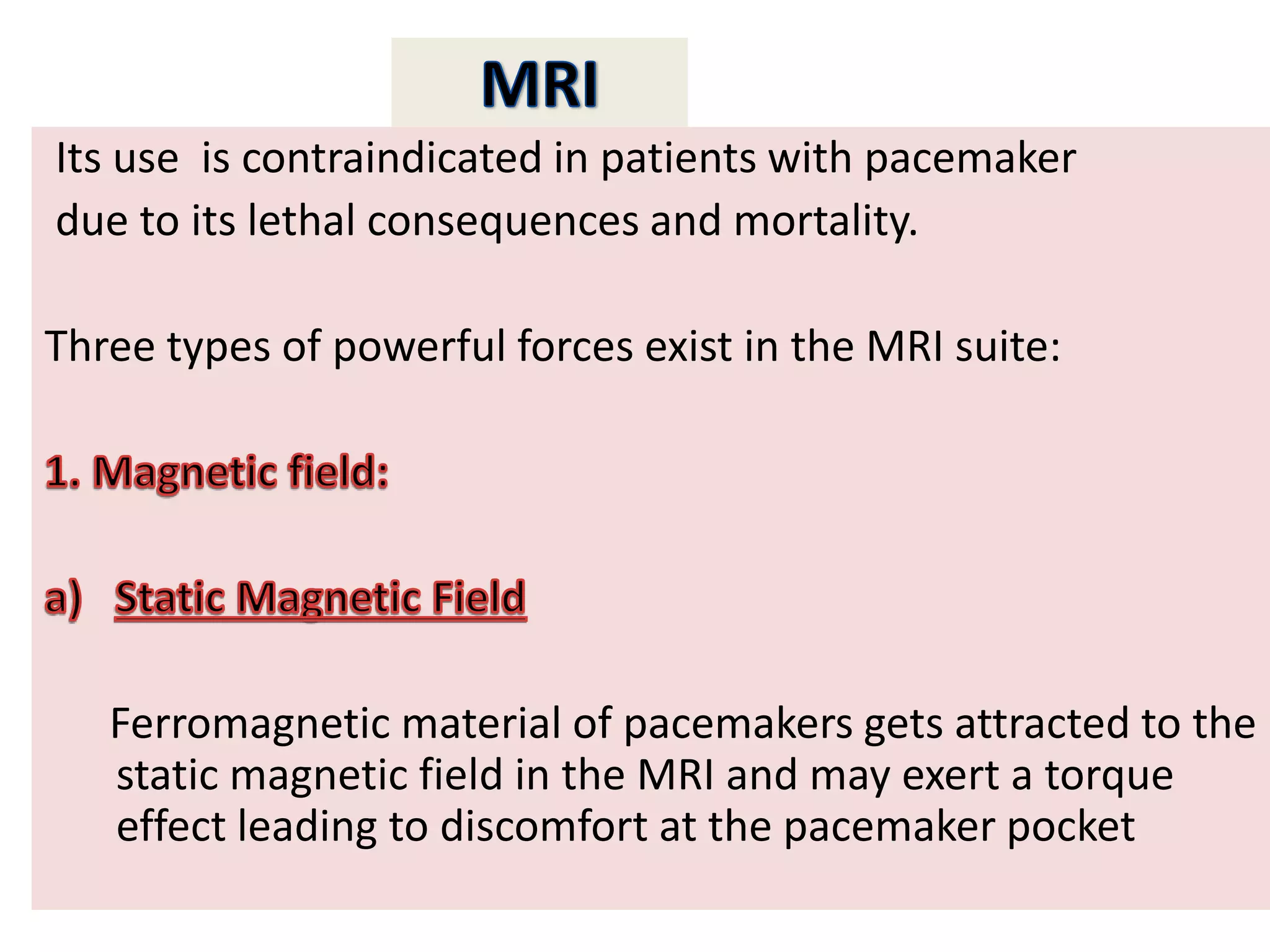 MRI

Its use is contraindicated in patients with pacemaker due to its lethal consequences and mortality.

Three types of powerful forces exist in the MRI suite:

1. Magnetic field:

a) Static Magnetic Field

Ferromagnetic material of pacemakers gets attracted to the static magnetic field in the MRI and may exert a torque effect leading to discomfort at the pacemaker pocket